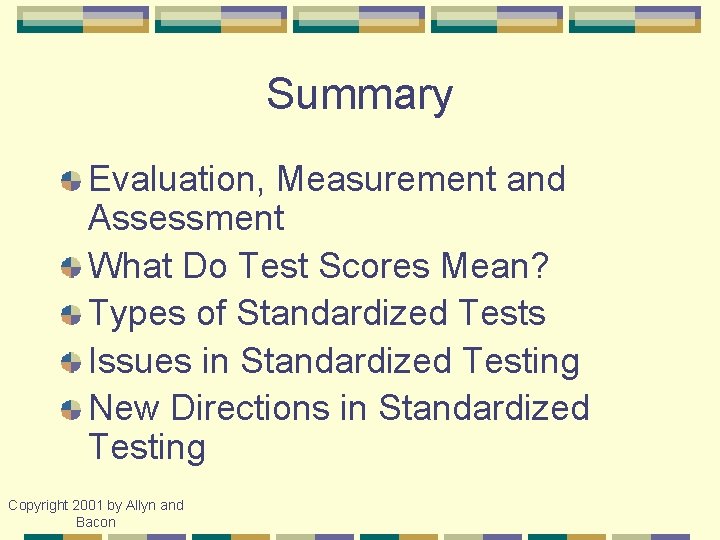 Summary

• Evaluation, Measurement and Assessment
• What Do Test Scores Mean?
• Types of Standardized Tests
• Issues in Standardized Testing
• New Directions in Standardized Testing

Copyright 2001 by Allyn and Bacon